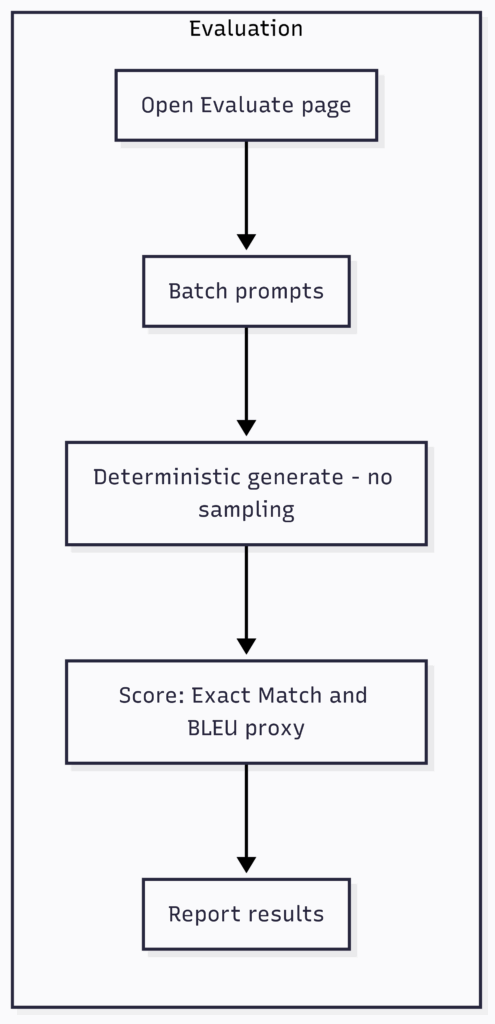 Evaluation

Open Evaluate page

Batch prompts

Deterministic generate - no sampling

Score: Exact Match and BLEU proxy

Report results